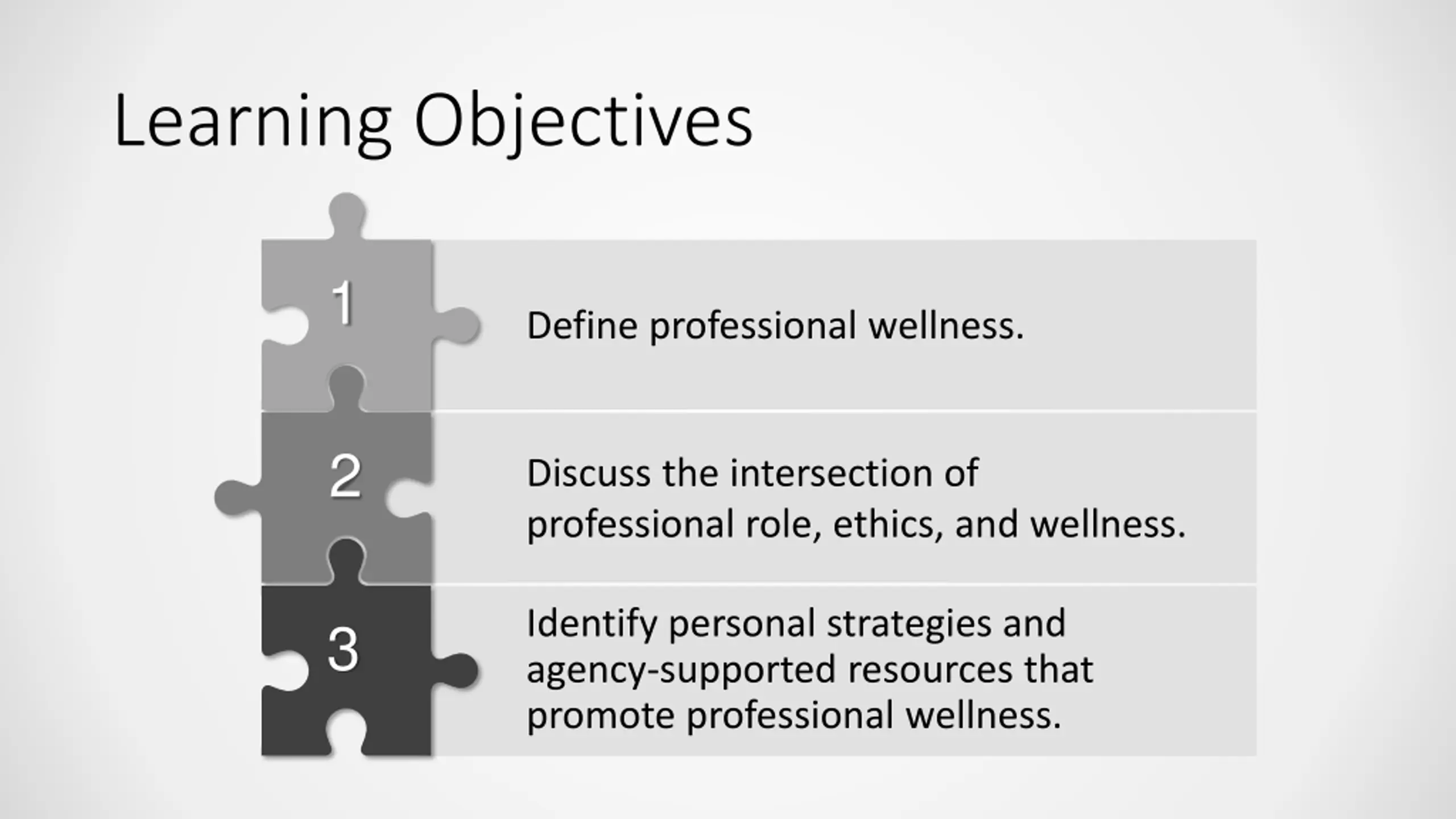 Learning Objectives

1

Define professional wellness.

2

Discuss the intersection of professional role, ethics, and wellness.

3

Identify personal strategies and agency-supported resources that promote professional wellness.